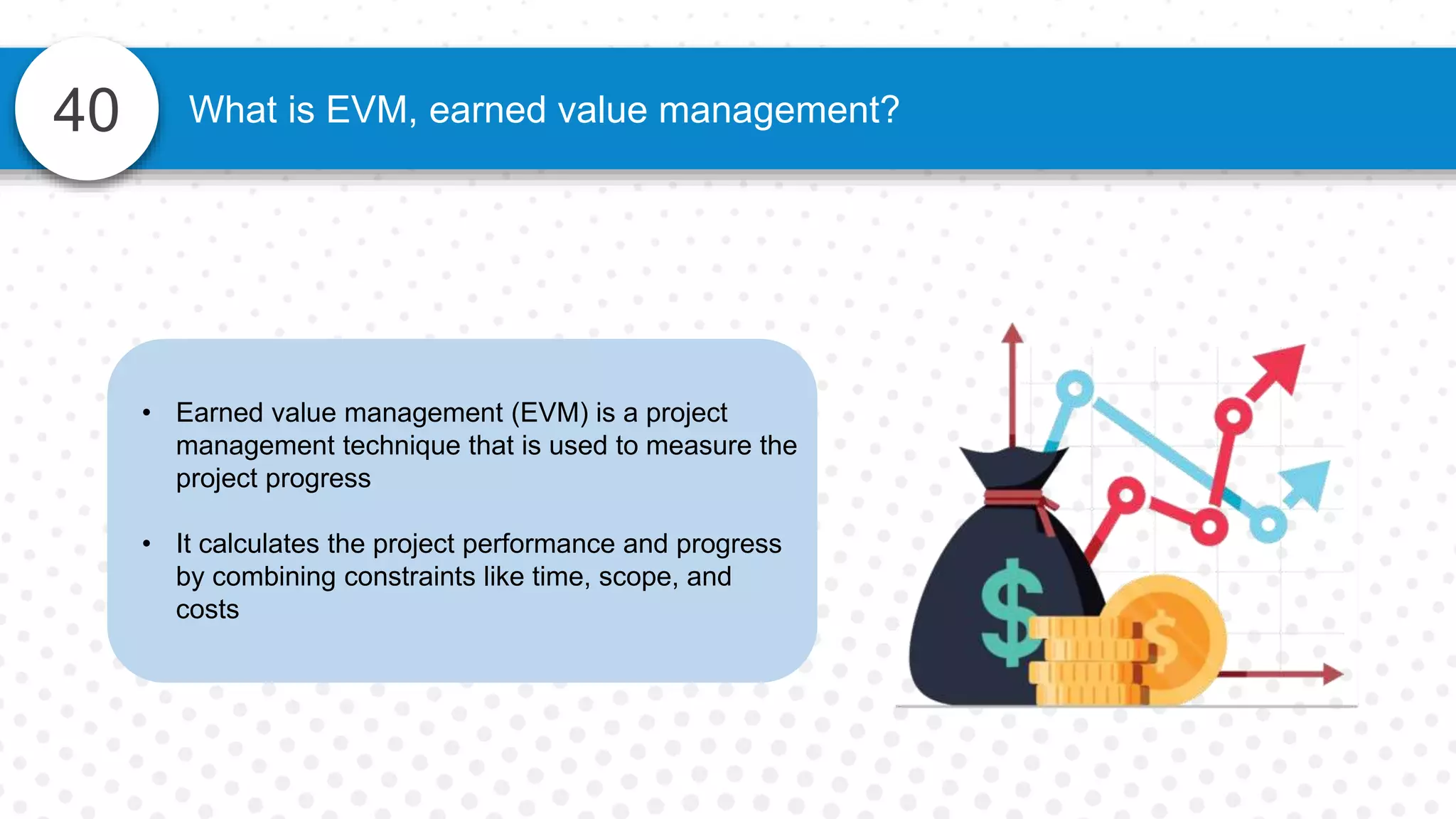 40

What is EVM, earned value management?

• Earned value management (EVM) is a project management technique that is used to measure the project progress

• It calculates the project performance and progress by combining constraints like time, scope, and costs

$

$